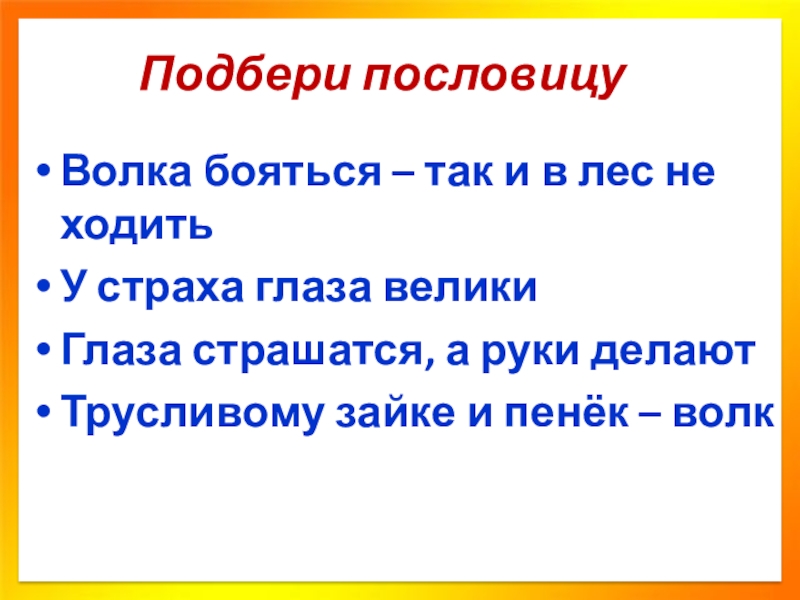 Подбери пословицу

• Волка бояться – так и в лес не ходить
• У страха глаза велики
• Глаза страшатся, а руки делают
• Трусливому зайке и пенёк – волк